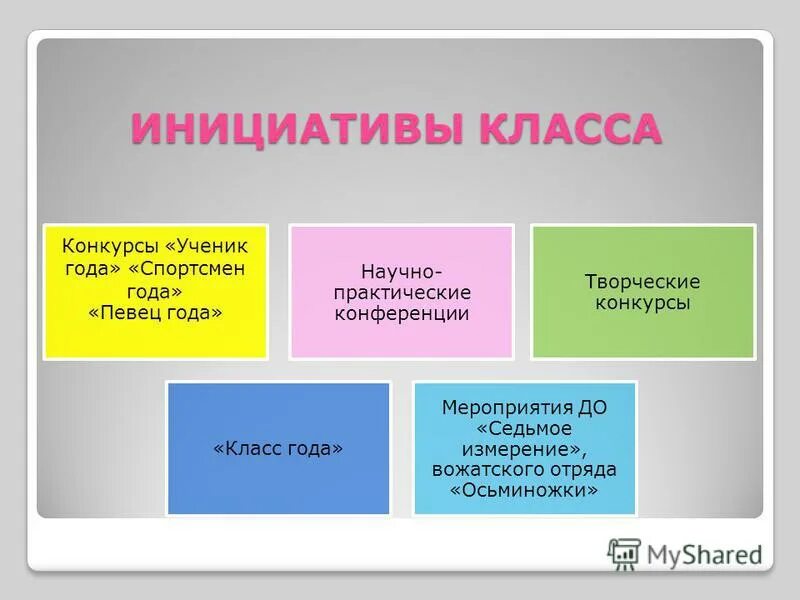 ИНИЦИАТИВЫ КЛАССА

Конкурсы «Ученик года» «Спортсмен года» «Певец года»

Научно-практические конференции

Творческие конкурсы

«Класс года»

Мероприятия ДО «Седьмое измерение», вожатского отряда «Осьминожки»

MyShared